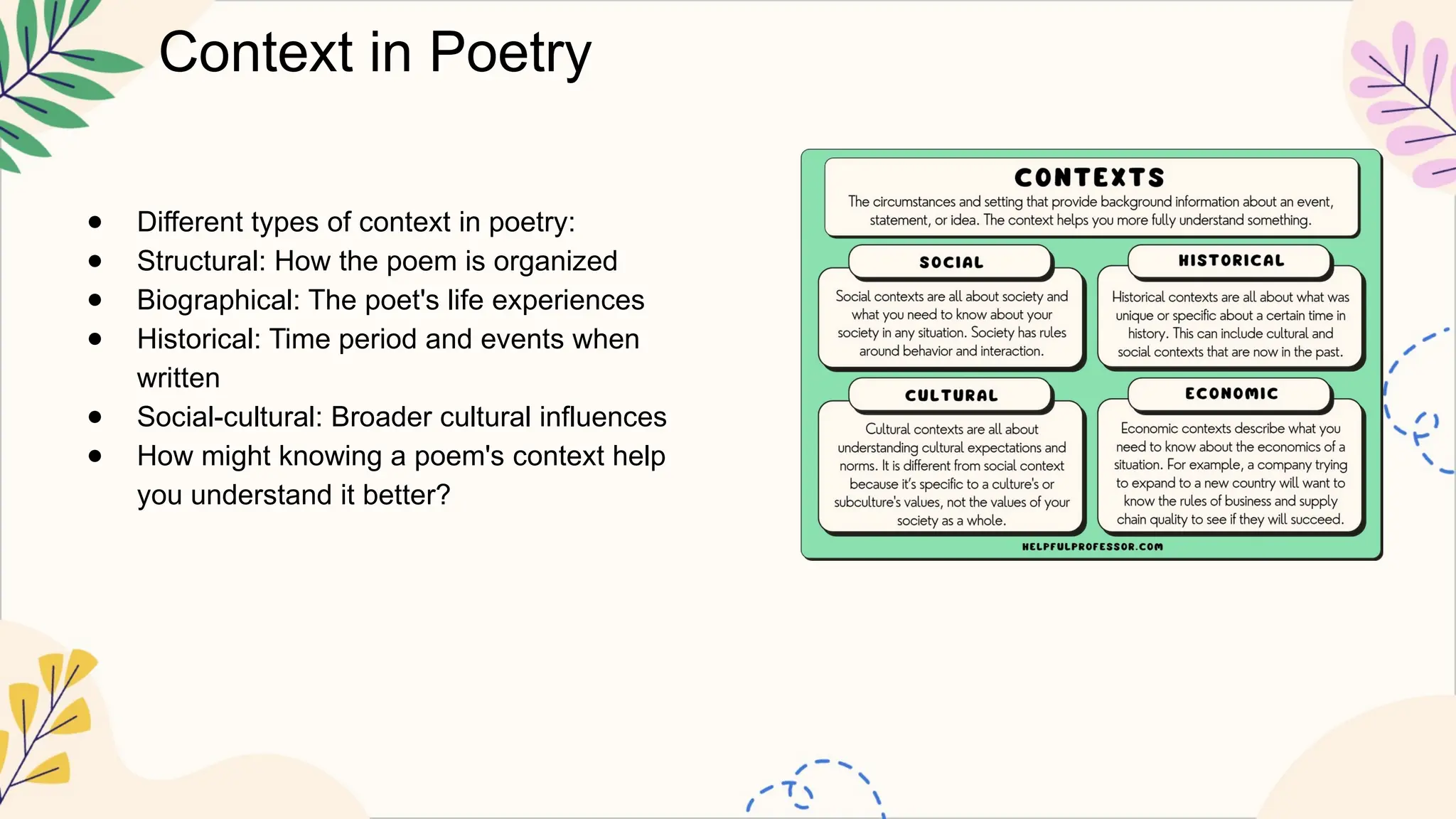 Context in Poetry

- Different types of context in poetry:
- Structural: How the poem is organized
- Biographical: The poet's life experiences
- Historical: Time period and events when written
- Social-cultural: Broader cultural influences
- How might knowing a poem's context help you understand it better?

CONTEXTS
The circumstances and setting that provide background information about an event, statement, or idea. The context helps you more fully understand something.

SOCIAL
Social contexts are all about society and what you need to know about your society in any situation. Society has rules around behavior and interaction.

HISTORICAL
Historical contexts are all about what was unique or specific about a certain time in history. This can include cultural and social contexts that are now in the past.

CULTURAL
Cultural contexts are all about understanding cultural expectations and norms. It is different from social context because it's specific to a culture's or subculture's values, not the values of your society as a whole.

ECONOMIC
Economic contexts describe what you need to know about the economics of a situation. For example, a company trying to expand to a new country will want to know the rules of business and supply chain quality to see if they will succeed.

HELPFULPROFESSOR.COM